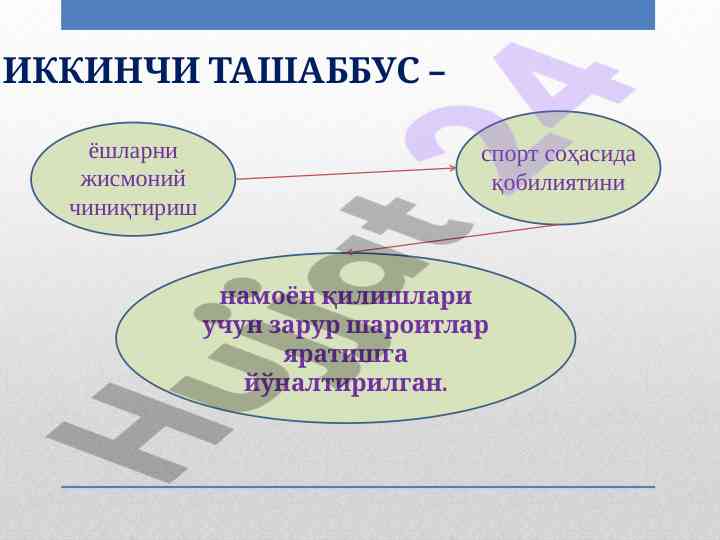 ИККИНЧИ ТАШАББУС –

ёшларни жисмоний чиниқтириш

спорт соҳасида қобилиятини

намоён қилишлари учун зарур шароитлар яратишга йўналтирилган.

Hujjat 24